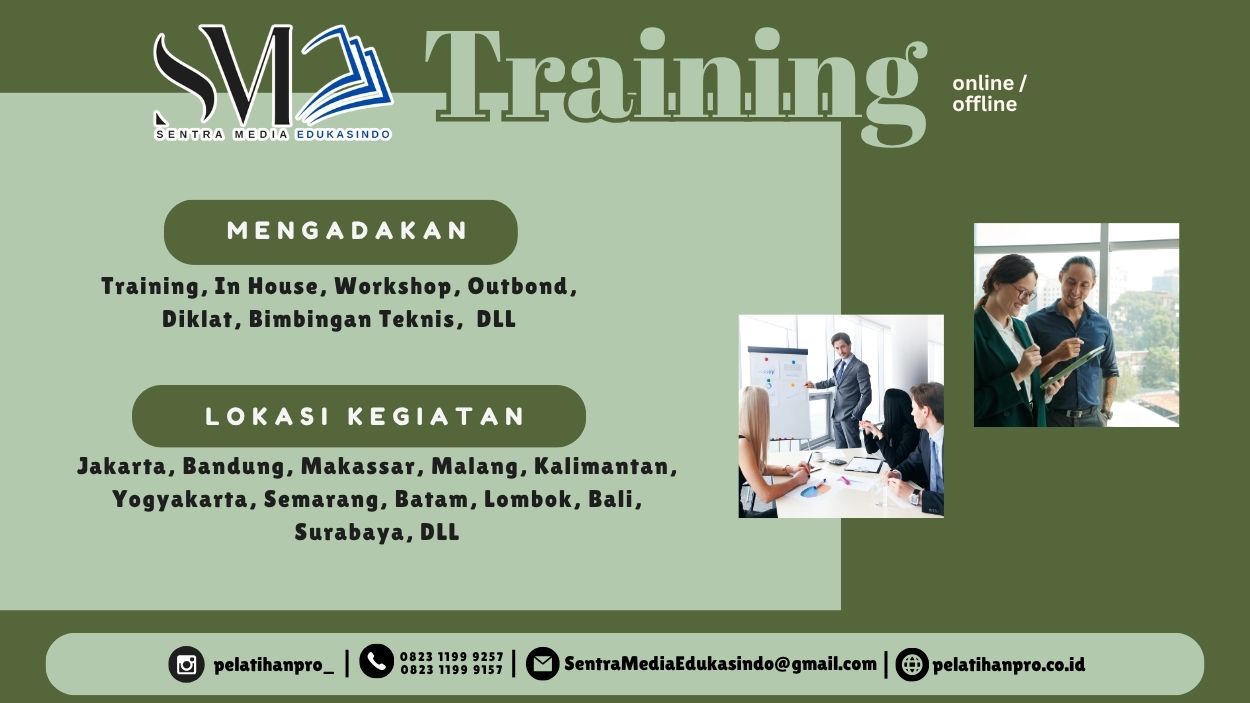 SM
SENTRA MEDIA EDUKASINDO

Training

online / offline

MENGADAKAN

Training, In House, Workshop, Outbond, Diklat, Bimbingan Teknis, DLL

LOKASI KEGIATAN

Jakarta, Bandung, Makassar, Malang, Kalimantan, Yogyakarta, Semarang, Batam, Lombok, Bali, Surabaya, DLL

pelatihanpro_ | 0823 1199 9257 0823 1199 9157 | SentraMediaEdukasindo@gmail.com | pelatihanpro.co.id